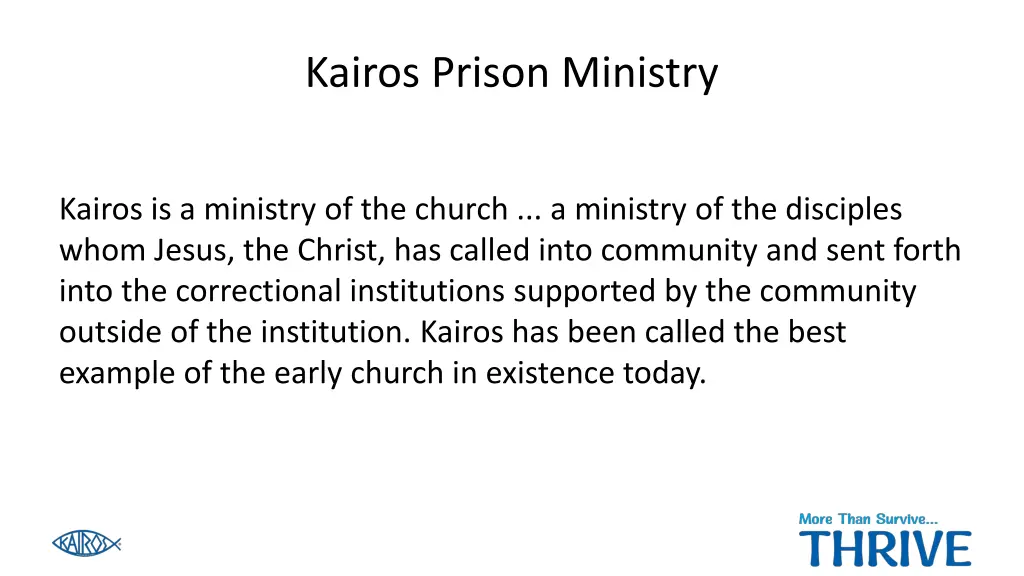 Kairos Prison Ministry

Kairos is a ministry of the church ... a ministry of the disciples whom Jesus, the Christ, has called into community and sent forth into the correctional institutions supported by the community outside of the institution. Kairos has been called the best example of the early church in existence today.

KAIROS

More Than Survive...
THRIVE